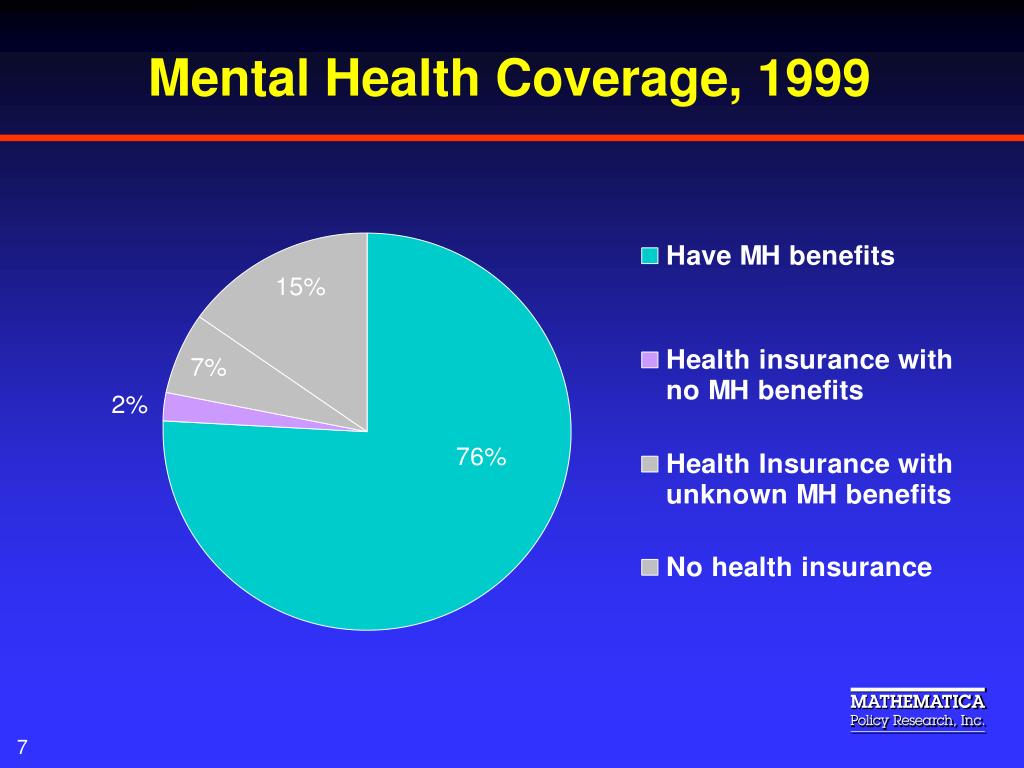 Mental Health Coverage, 1999

15%

7%

2%

76%

Have MH benefits

Health insurance with no MH benefits

Health Insurance with unknown MH benefits

No health insurance

MATHEMATICA
Policy Research, Inc.

7